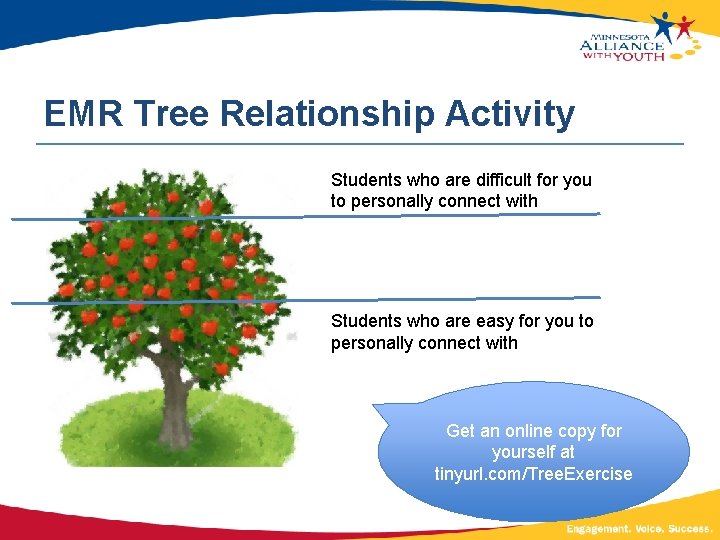 MINNESOTA ALLIANCE WITH YOUTH

EMR Tree Relationship Activity

Students who are difficult for you to personally connect with

Students who are easy for you to personally connect with

Get an online copy for yourself at tinyurl.com/TreeExercise

Engagement. Voice. Success.